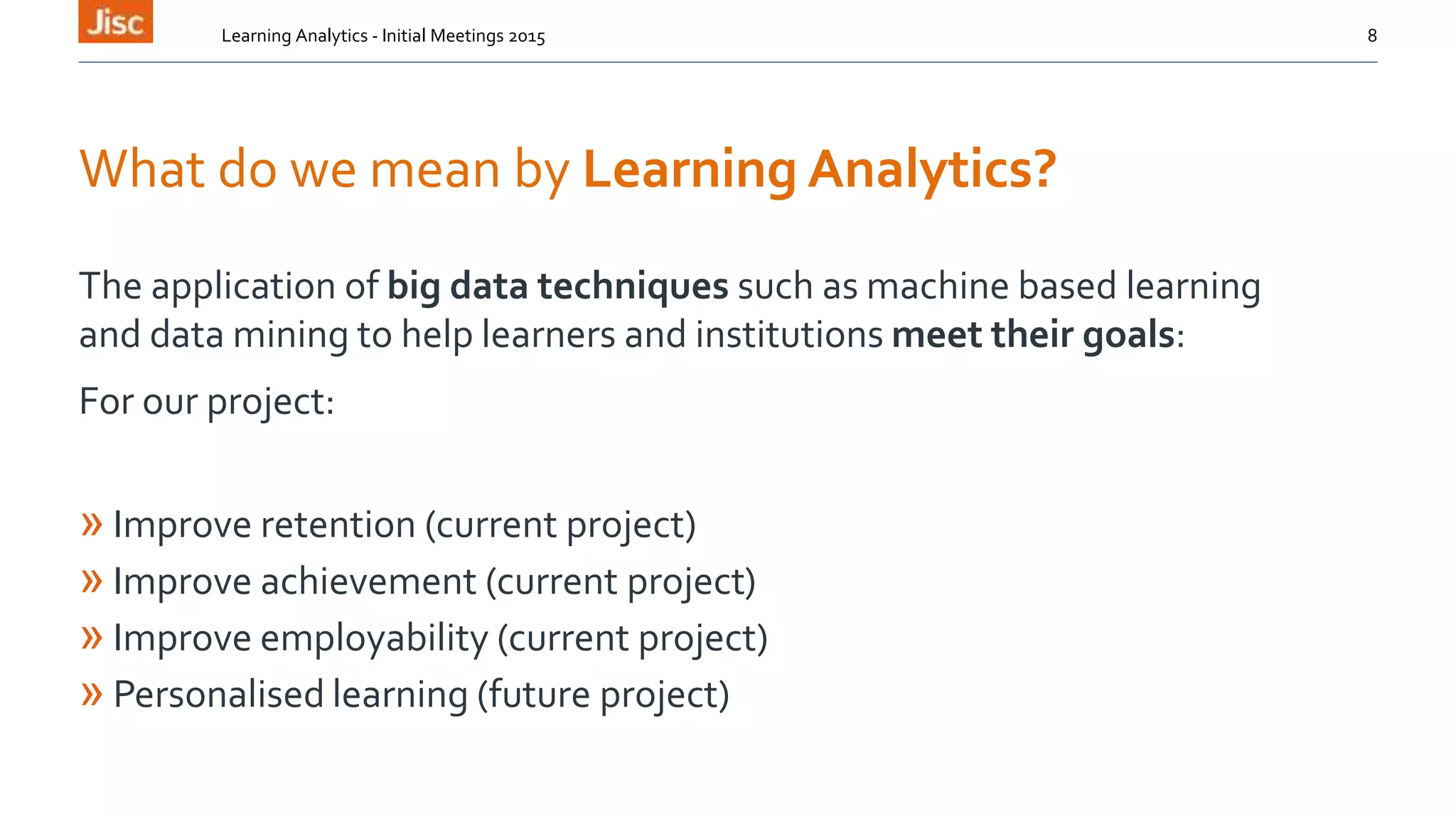 Jisc

Learning Analytics - Initial Meetings 2015

8

What do we mean by Learning Analytics?

The application of big data techniques such as machine based learning and data mining to help learners and institutions meet their goals:

For our project:

» Improve retention (current project)
» Improve achievement (current project)
» Improve employability (current project)
» Personalised learning (future project)